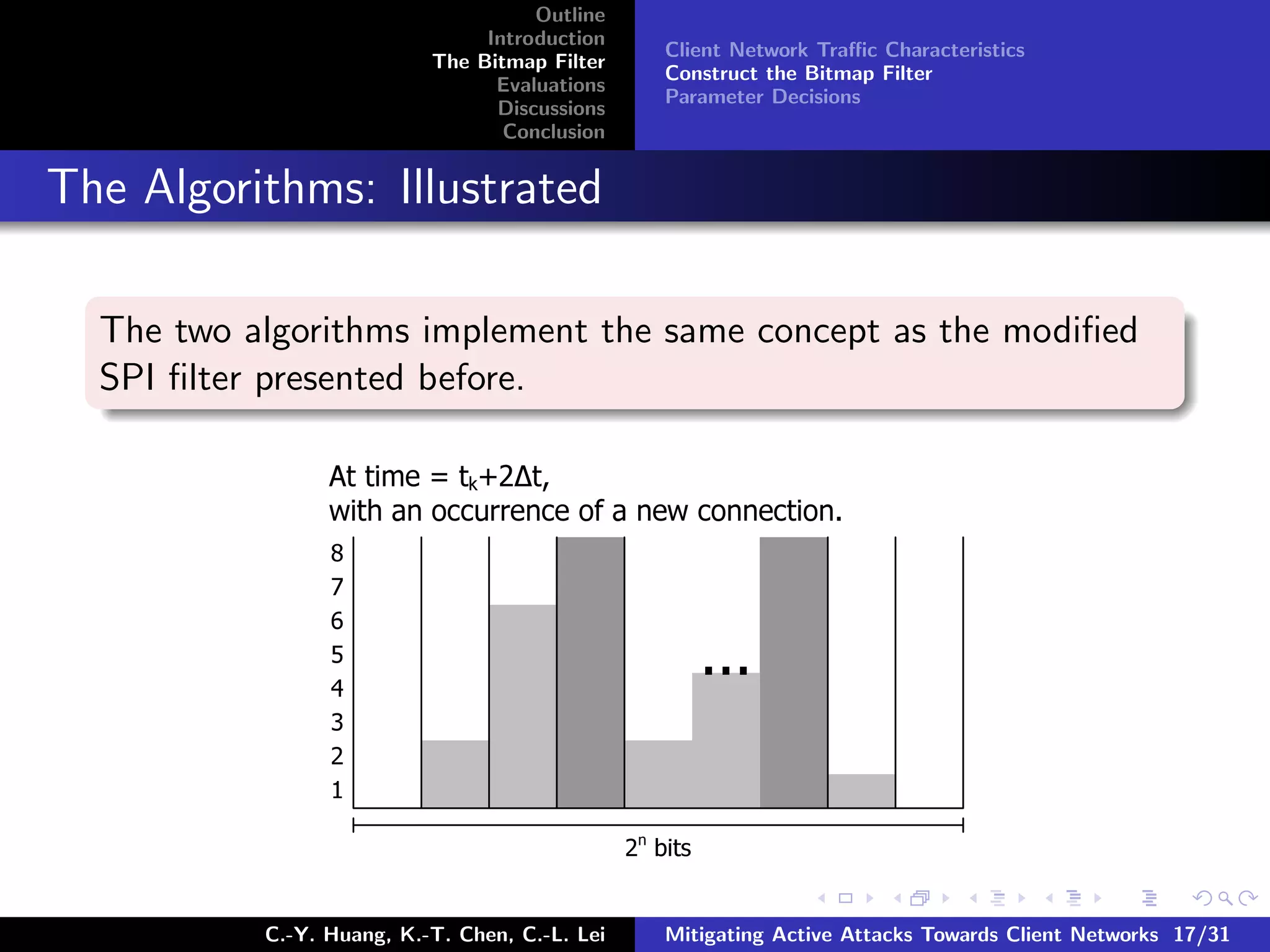 Outline
Introduction
The Bitmap Filter
Evaluations
Discussions
Conclusion

Client Network Traffic Characteristics
Construct the Bitmap Filter
Parameter Decisions

The Algorithms: Illustrated

The two algorithms implement the same concept as the modified SPI filter presented before.

At time = $t_k+2\Delta t$,
with an occurrence of a new connection.

8
7
6
5
4
3
2
1

...

$2^n$ bits

C.-Y. Huang, K.-T. Chen, C.-L. Lei

Mitigating Active Attacks Towards Client Networks 17/31